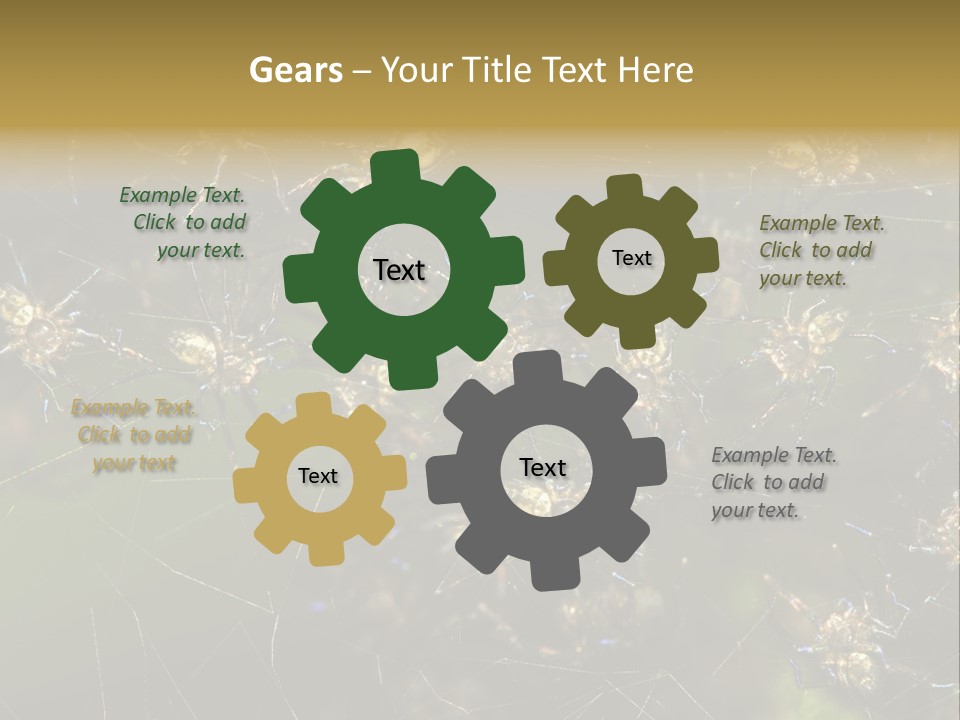 Gears – Your Title Text Here

Example Text. Click to add your text.

Text

Text

Example Text. Click to add your text.

Example Text. Click to add your text

Text

Text

Example Text. Click to add your text.